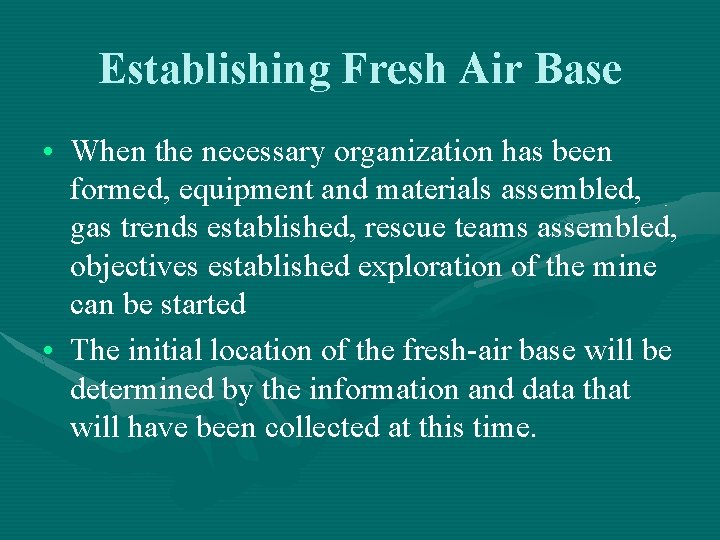 Establishing Fresh Air Base

• When the necessary organization has been formed, equipment and materials assembled, gas trends established, rescue teams assembled, objectives established exploration of the mine can be started

• The initial location of the fresh-air base will be determined by the information and data that will have been collected at this time.